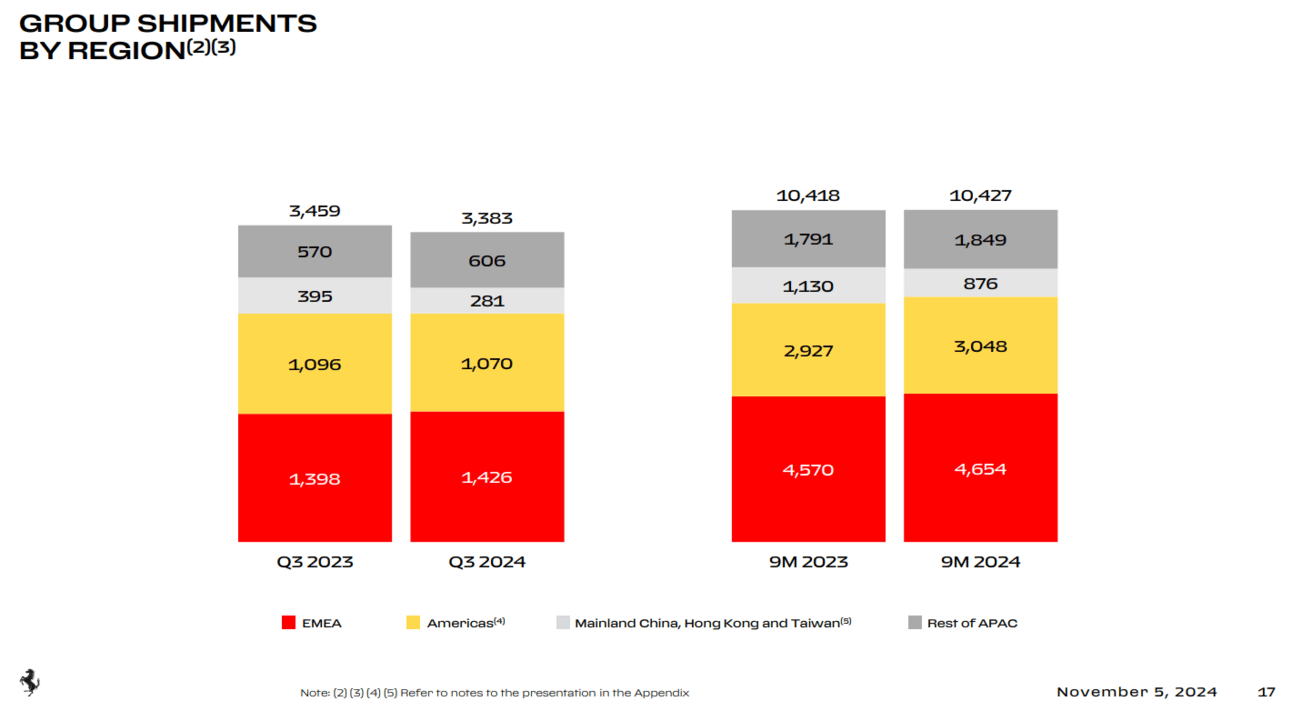 GROUP SHIPMENTS BY REGION$^{(2)(3)}$

3,459
570
395
1,096
1,398
Q3 2023

3,383
606
281
1,070
1,426
Q3 2024

10,418
1,791
1,130
2,927
4,570
9M 2023

10,427
1,849
876
3,048
4,654
9M 2024

EMEA
Americas$^{(4)}$
Mainland China, Hong Kong and Taiwan$^{(5)}$
Rest of APAC

Note: (2) (3) (4) (5) Refer to notes to the presentation in the Appendix

November 5, 2024

17